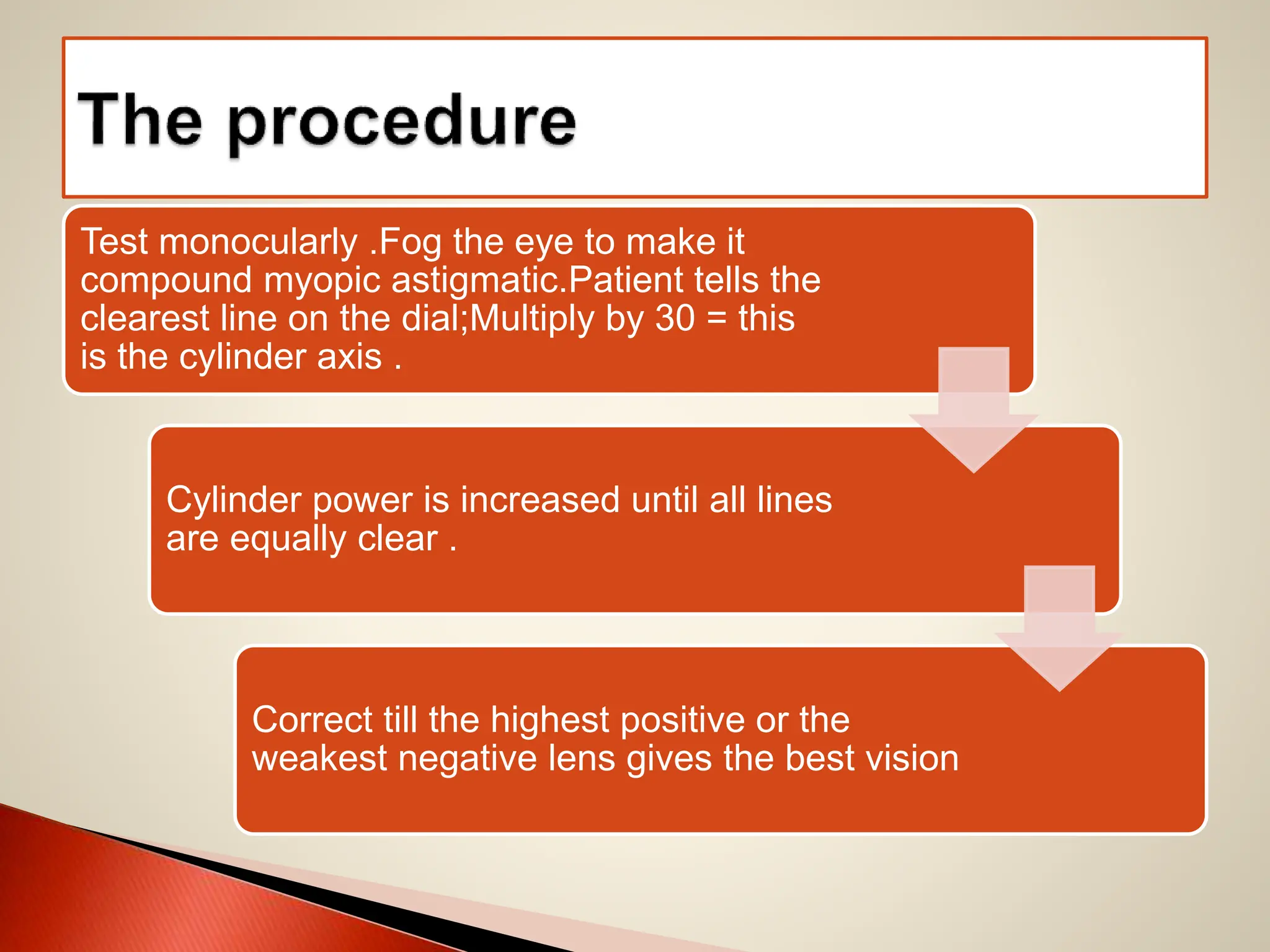 The procedure

Test monocularly .Fog the eye to make it compound myopic astigmatic.Patient tells the clearest line on the dial;Multiply by 30 = this is the cylinder axis .

Cylinder power is increased until all lines are equally clear .

Correct till the highest positive or the weakest negative lens gives the best vision